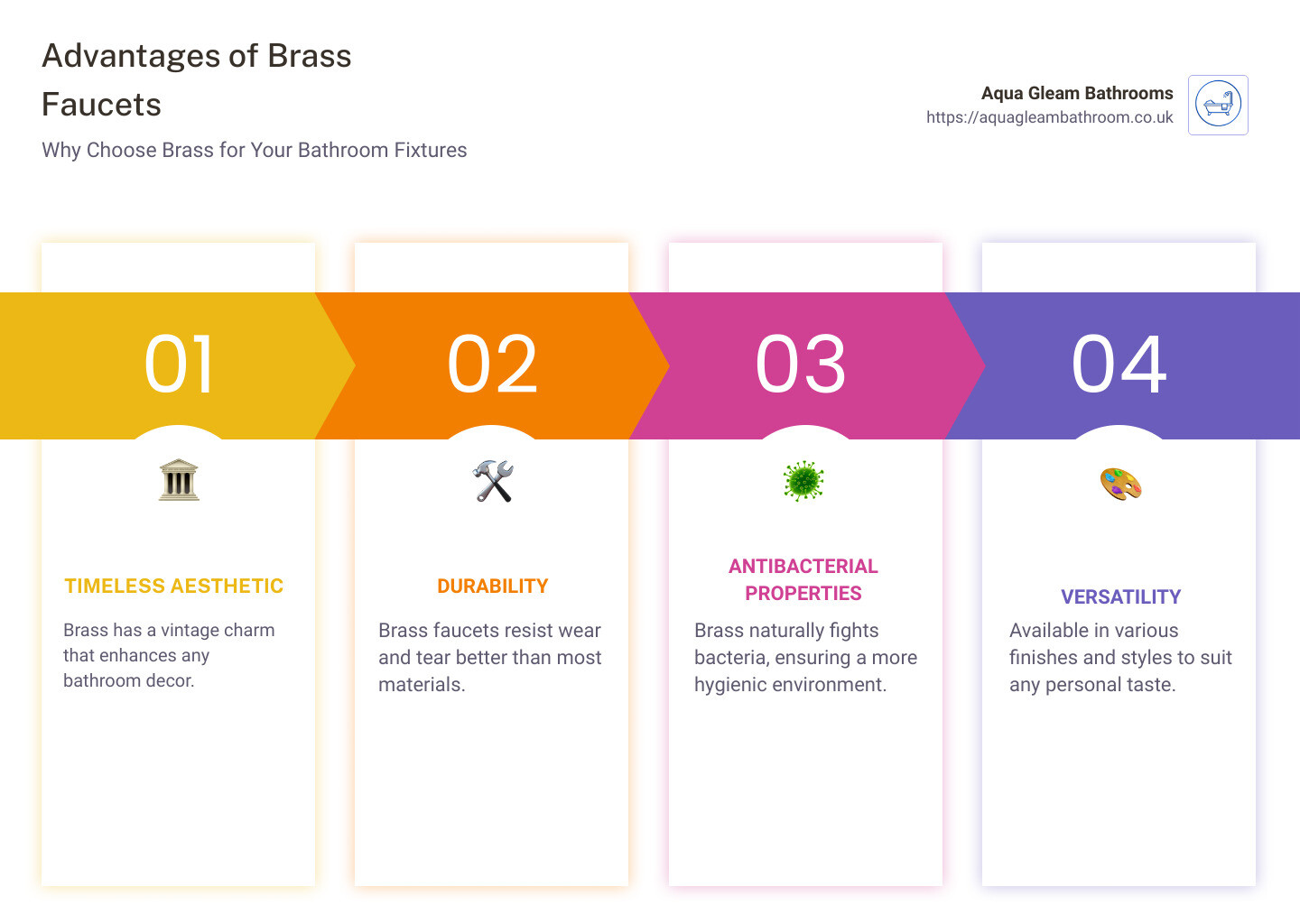 Advantages of Brass Faucets

Why Choose Brass for Your Bathroom Fixtures

Aqua Gleam Bathrooms
https://aquagleambathroom.co.uk

01

TIMELESS AESTHETIC

Brass has a vintage charm that enhances any bathroom decor.

02

DURABILITY

Brass faucets resist wear and tear better than most materials.

03

ANTIBACTERIAL PROPERTIES

Brass naturally fights bacteria, ensuring a more hygienic environment.

04

VERSATILITY

Available in various finishes and styles to suit any personal taste.